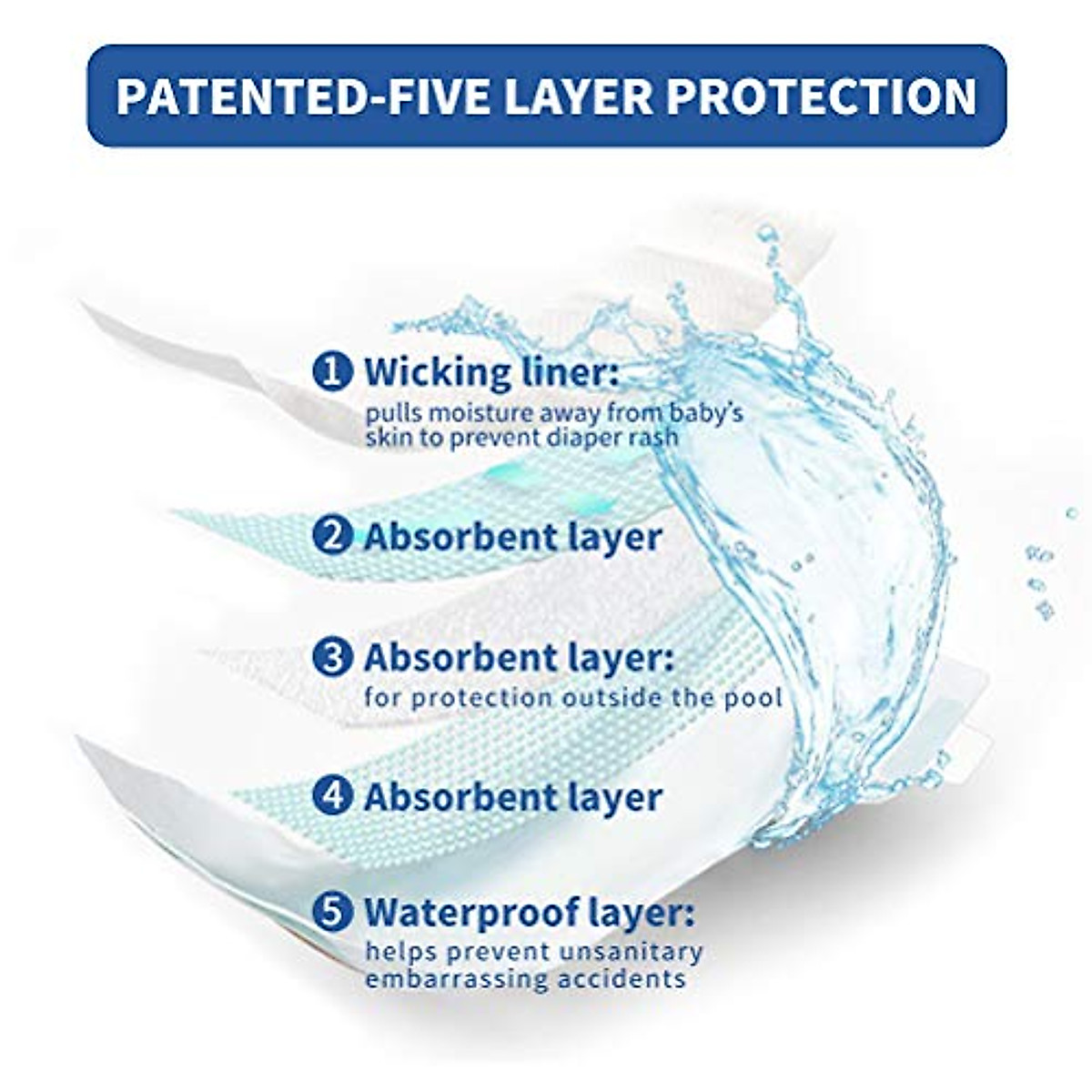 PATENTED-FIVE LAYER PROTECTION

1 Wicking liner:
pulls moisture away from baby's skin to prevent diaper rash

2 Absorbent layer

3 Absorbent layer:
for protection outside the pool

4 Absorbent layer

5 Waterproof layer:
helps prevent unsanitary embarrassing accidents